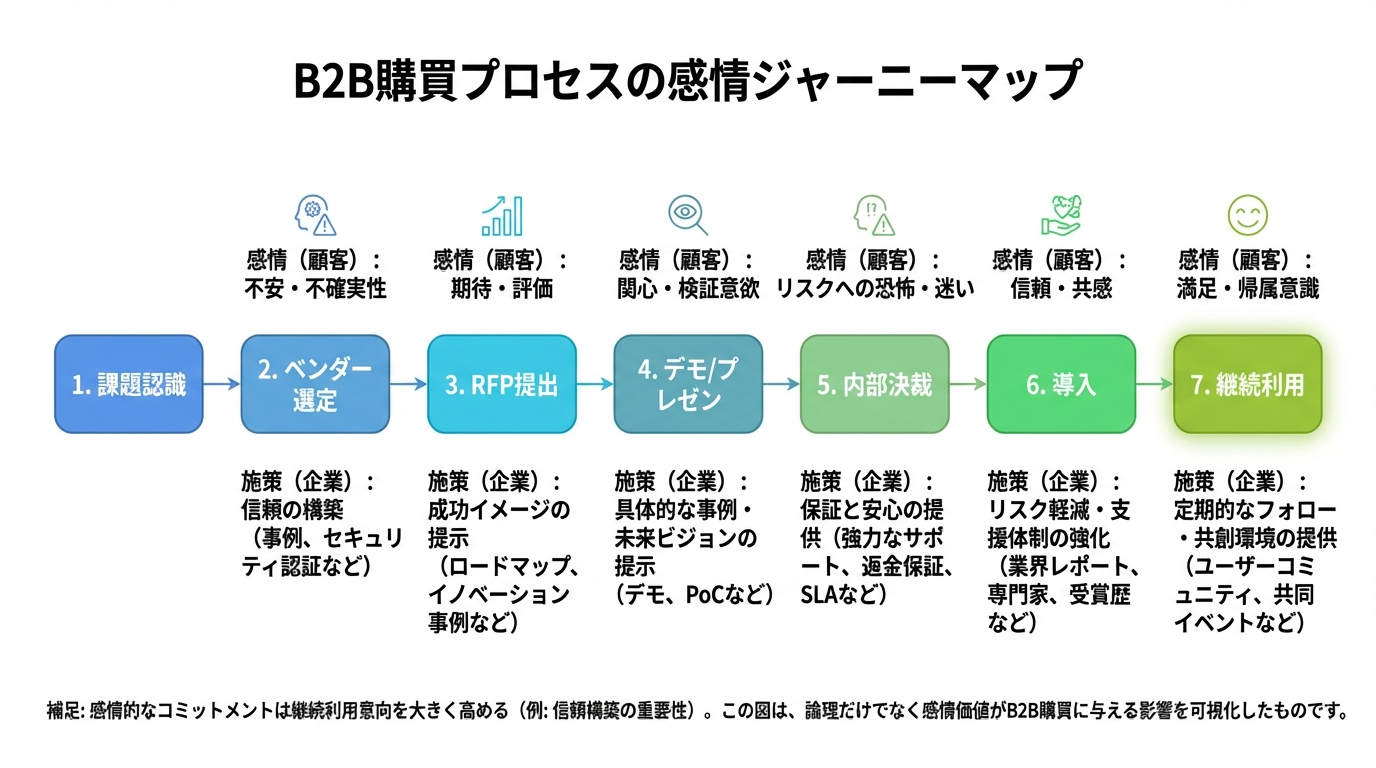 B2B購買プロセスの感情ジャーニーマップ

感情（顧客）：
不安・不確実性

感情（顧客）：
期待・評価

感情（顧客）：
関心・検証意欲

感情（顧客）：
リスクへの恐怖・迷い

感情（顧客）：
信頼・共感

感情（顧客）：
満足・帰属意識

1. 課題認識

2. ベンダー選定

3. RFP提出

4. デモ/プレゼン

5. 内部決裁

6. 導入

7. 継続利用

施策（企業）：
信頼の構築（事例、セキュリティ認証など）

施策（企業）：
成功イメージの提示（ロードマップ、イノベーション事例など）

施策（企業）：
具体的な事例・未来ビジョンの提示（デモ、PoCなど）

施策（企業）：
保証と安心の提供（強力なサポート、返金保証、SLAなど）

施策（企業）：
リスク軽減・支援体制の強化（業界レポート、専門家、受賞歴など）

施策（企業）：
定期的なフォロー・共創環境の提供（ユーザーコミュニティ、共同イベントなど）

補足: 感情的なコミットメントは継続利用意向を大きく高める（例: 信頼構築の重要性）。この図は、論理だけでなく感情価値がB2B購買に与える影響を可視化したものです。